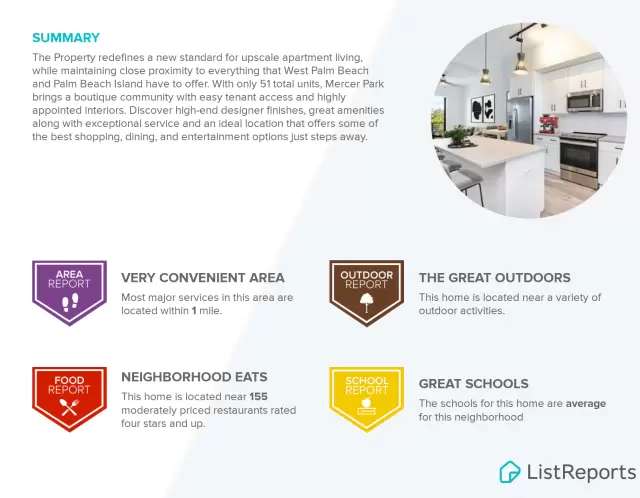 SUMMARY

The Property redefines a new standard for upscale apartment living, while maintaining close proximity to everything that West Palm Beach and Palm Beach Island have to offer. With only 51 total units, Mercer Park brings a boutique community with easy tenant access and highly appointed interiors. Discover high-end designer finishes, great amenities along with exceptional service and an ideal location that offers some of the best shopping, dining, and entertainment options just steps away.

AREA REPORT

VERY CONVENIENT AREA

Most major services in this area are located within 1 mile.

OUTDOOR REPORT

THE GREAT OUTDOORS

This home is located near a variety of outdoor activities.

FOOD REPORT

NEIGHBORHOOD EATS

This home is located near 155 moderately priced restaurants rated four stars and up.

SCHOOL REPORT

GREAT SCHOOLS

The schools for this home are average for this neighborhood

ListReports